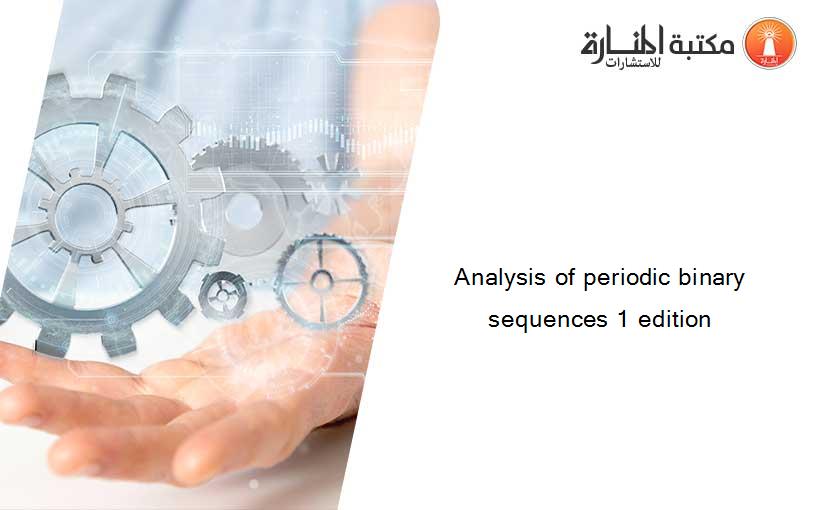 مكتبة المنارة للاستشارات

Analysis of periodic binary sequences 1 edition